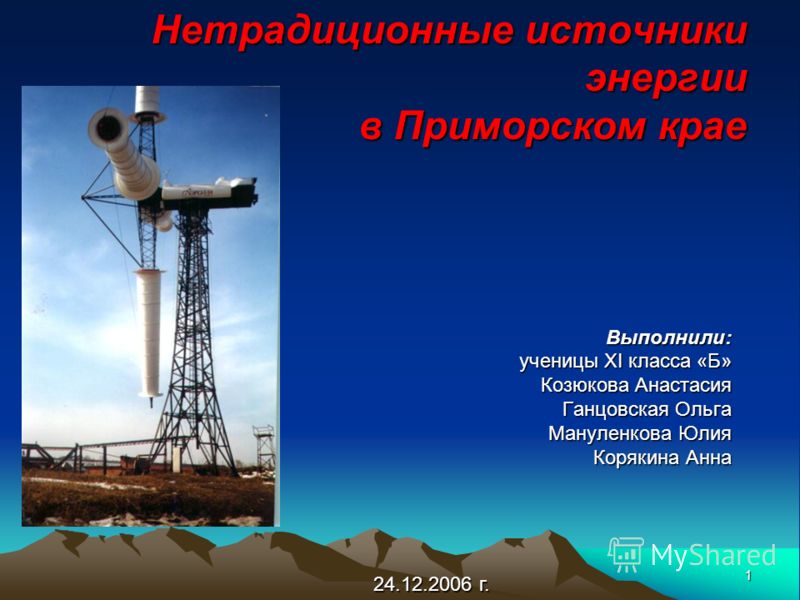 Нетрадиционные источники энергии в Приморском крае

Выполнили:
ученицы XI класса «Б»
Козюкова Анастасия
Ганцовская Ольга
Мануленкова Юлия
Корякина Анна

MyShared

24.12.2006 г.

1